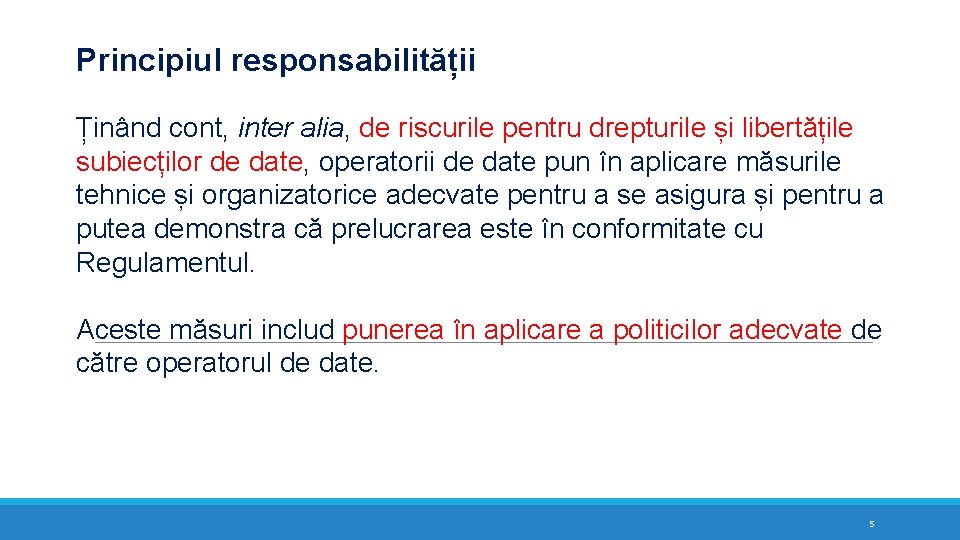 Principiul responsabilității

Ținând cont, inter alia, de riscurile pentru drepturile și libertățile subiecților de date, operatorii de date pun în aplicare măsurile tehnice și organizatorice adecvate pentru a se asigura și pentru a putea demonstra că prelucrarea este în conformitate cu Regulamentul.

Aceste măsuri includ punerea în aplicare a politicilor adecvate de către operatorul de date.

5